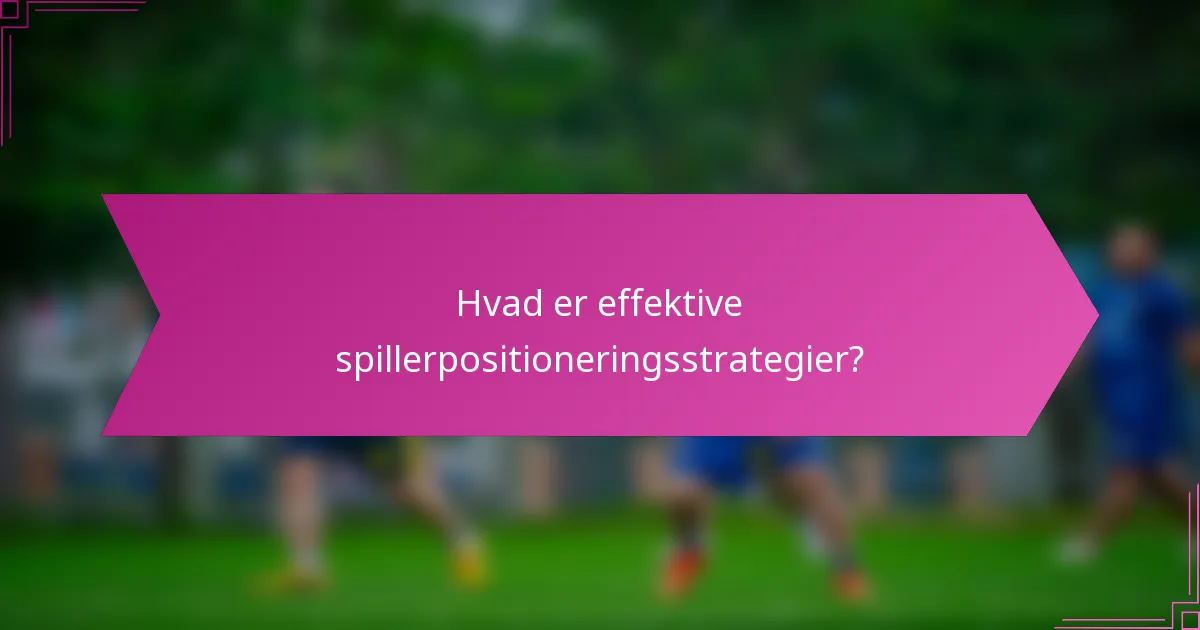 Hvad er effektive spillerpositioneringsstrategier?